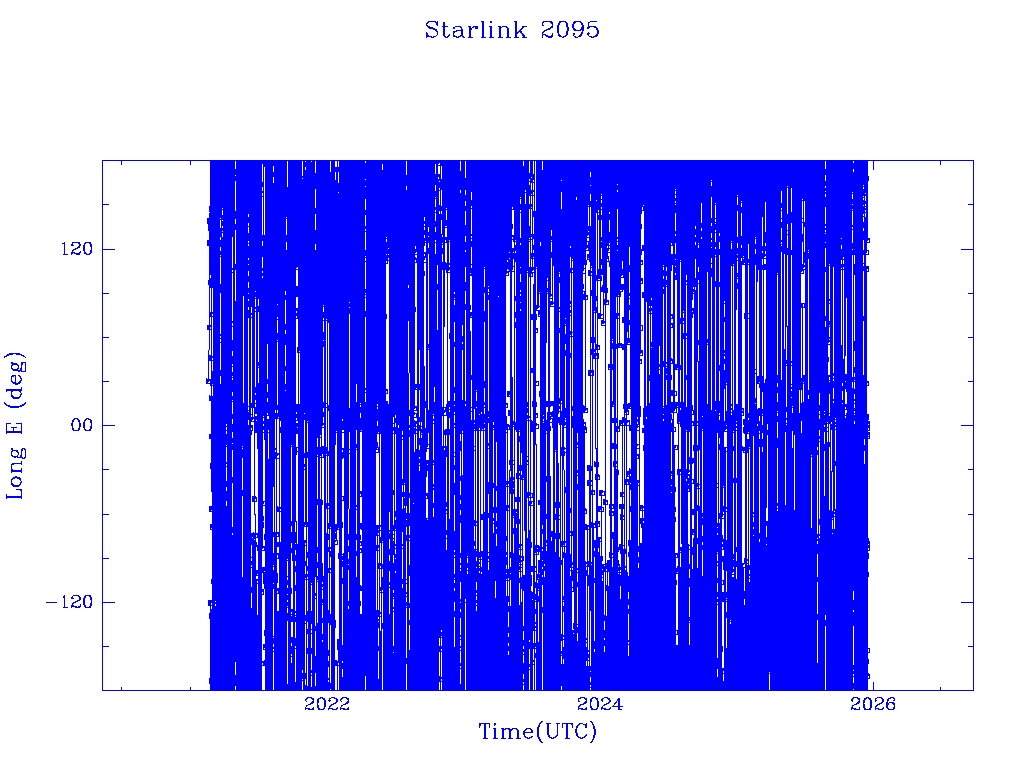 Starlink 2095

Long E (deg)

120
00
−120

2022
2024
2026

Time(UTC)